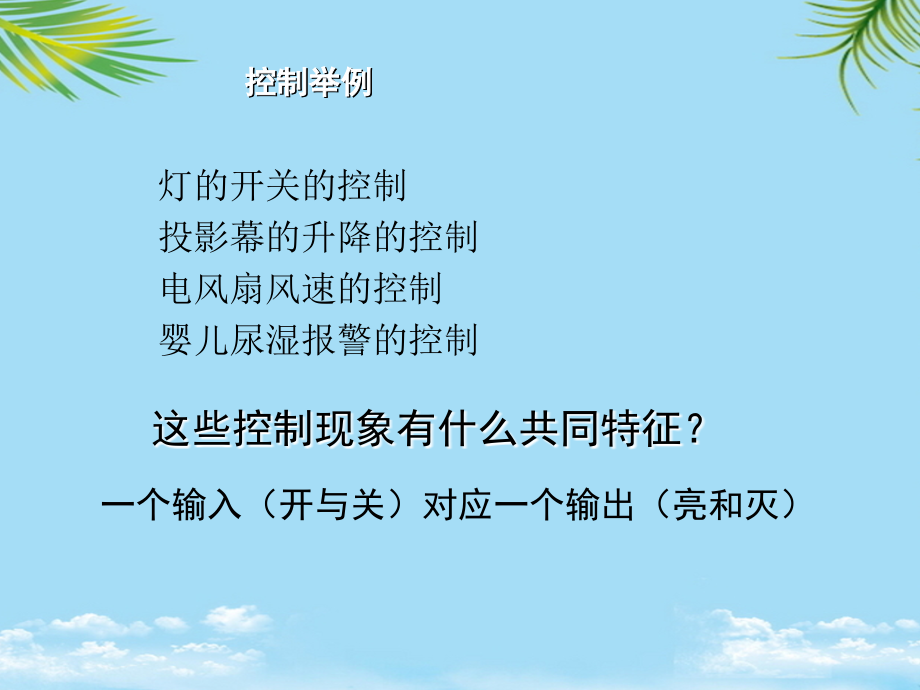 控制举例

灯的开关的控制
投影幕的升降的控制
电风扇风速的控制
婴儿尿湿报警的控制

这些控制现象有什么共同特征？

一个输入（开与关）对应一个输出（亮和灭）